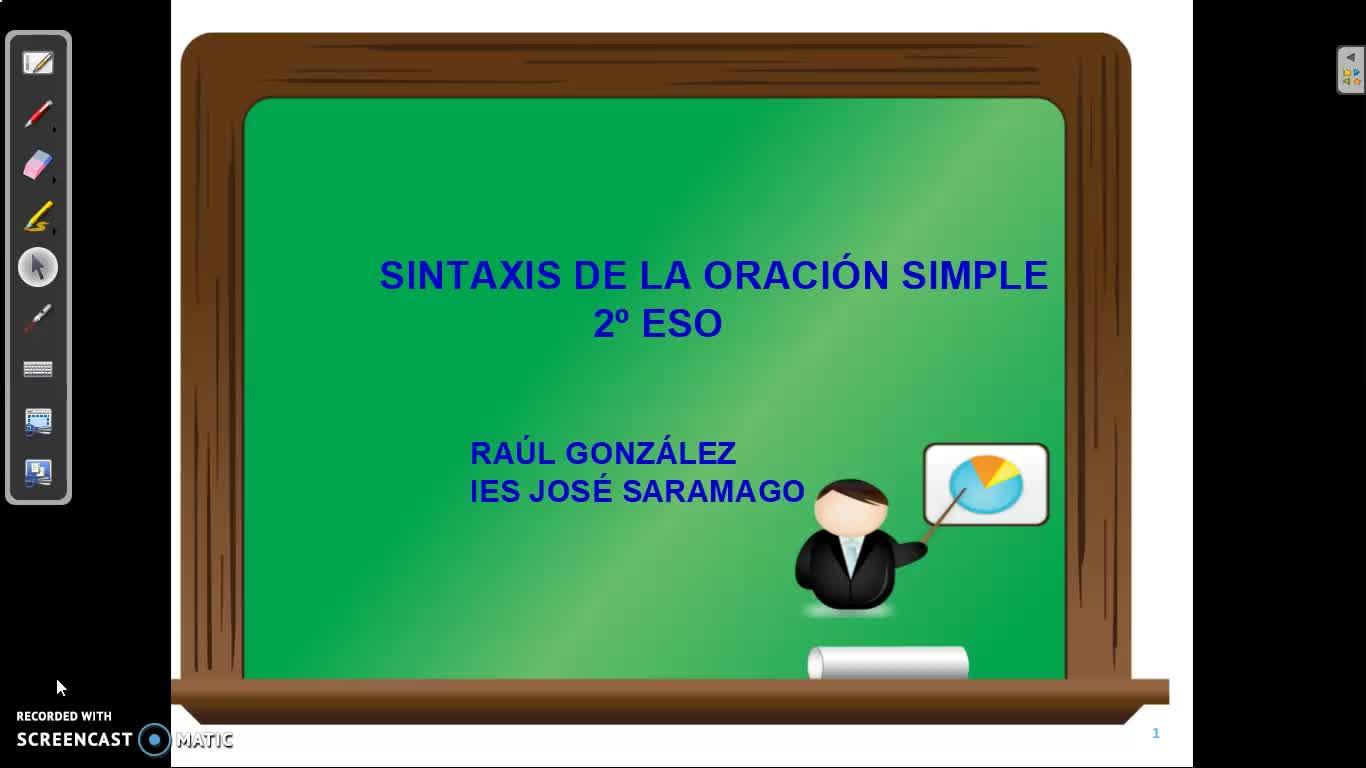 SINTAXIS DE LA ORACIÓN SIMPLE
2º ESO

RAÚL GONZÁLEZ
IES JOSÉ SARAMAGO

RECORDED WITH
SCREENCAST MATIC

1